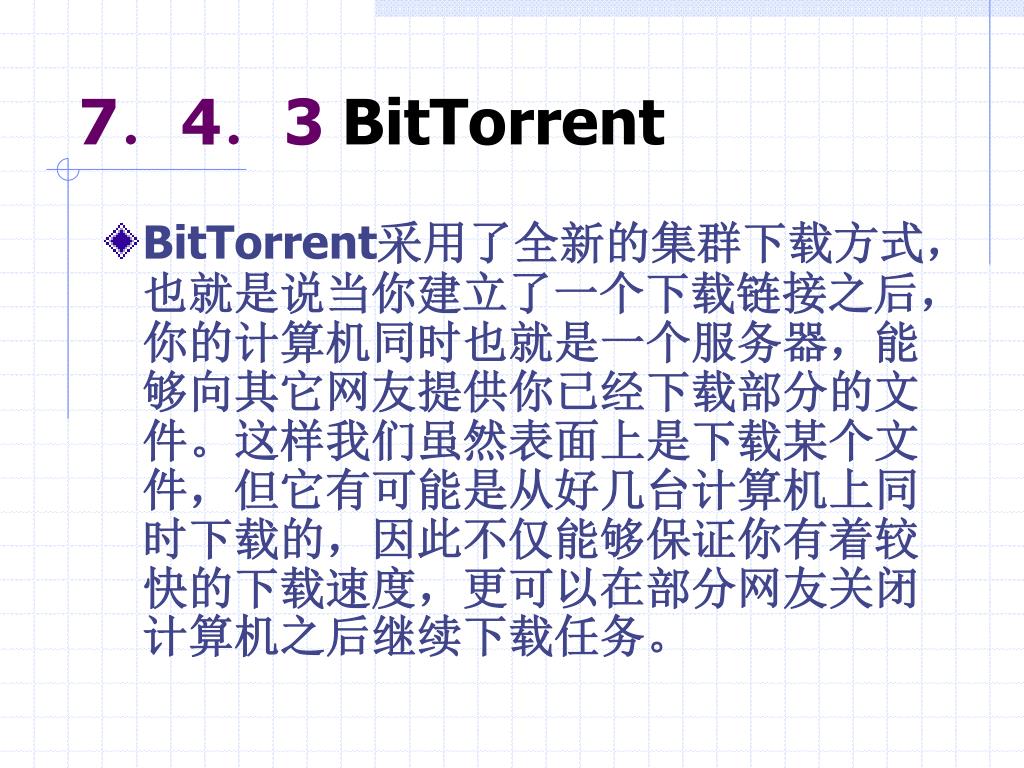 7．4．3 BitTorrent

BitTorrent采用了全新的集群下载方式，也就是说当你建立了一个下载链接之后，你的计算机同时也就是一个服务器，能够向其它网友提供你已经下载部分的文件。这样我们虽然表面上是下载某个文件，但它有可能是从好几台计算机上同时下载的，因此不仅能够保证你有着较快的下载速度，更可以在部分网友关闭计算机之后继续下载任务。